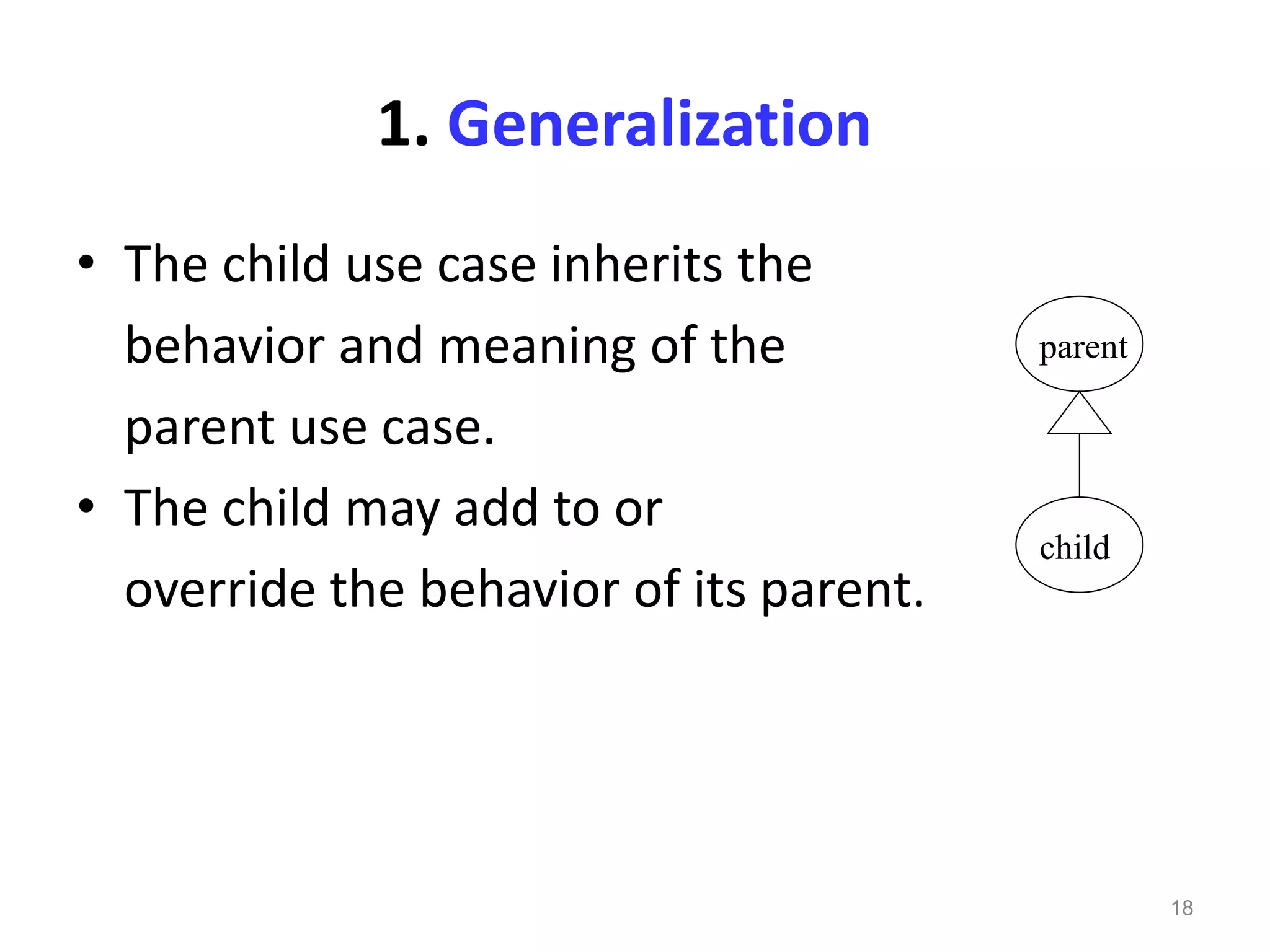 1. Generalization

• The child use case inherits the behavior and meaning of the parent use case.
• The child may add to or override the behavior of its parent.

parent

child

18